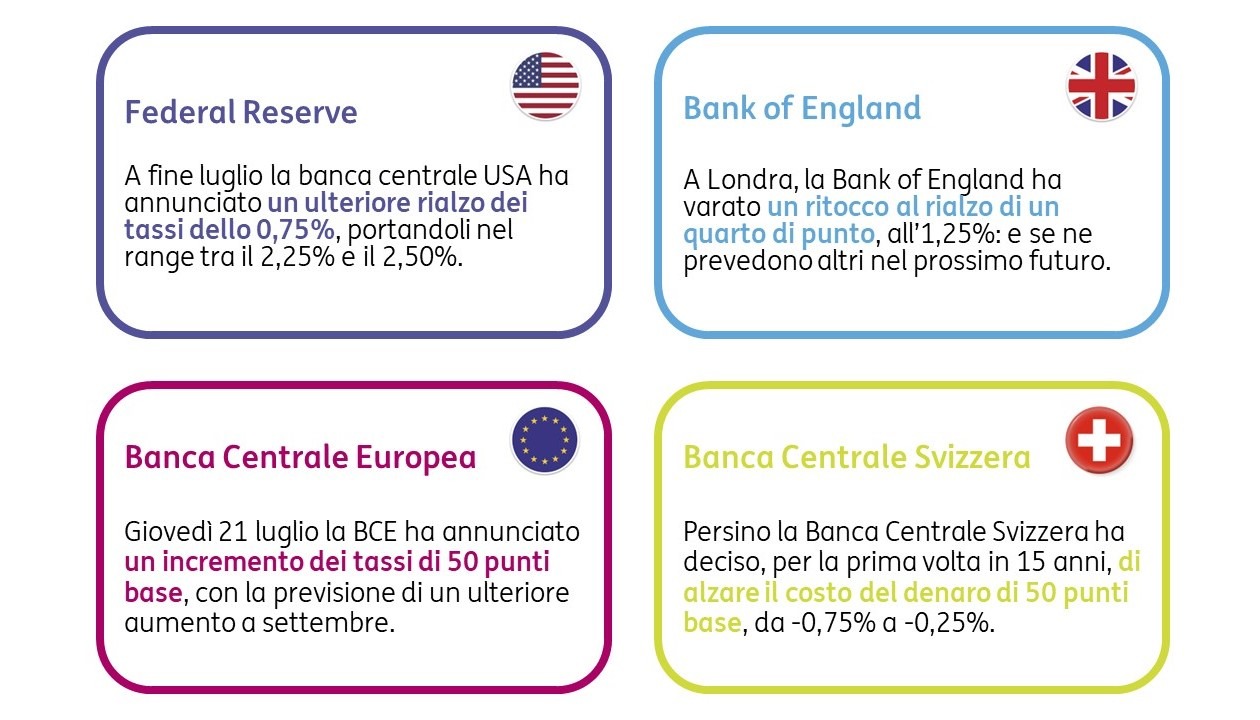 Federal Reserve

A fine luglio la banca centrale USA ha annunciato un ulteriore rialzo dei tassi dello 0,75%, portandoli nel range tra il 2,25% e il 2,50%.

Bank of England

A Londra, la Bank of England ha varato un ritocco al rialzo di un quarto di punto, all'1,25%: e se ne prevedono altri nel prossimo futuro.

Banca Centrale Europea

Giovedì 21 luglio la BCE ha annunciato un incremento dei tassi di 50 punti base, con la previsione di un ulteriore aumento a settembre.

Banca Centrale Svizzera

Persino la Banca Centrale Svizzera ha deciso, per la prima volta in 15 anni, di alzare il costo del denaro di 50 punti base, da -0,75% a -0,25%.